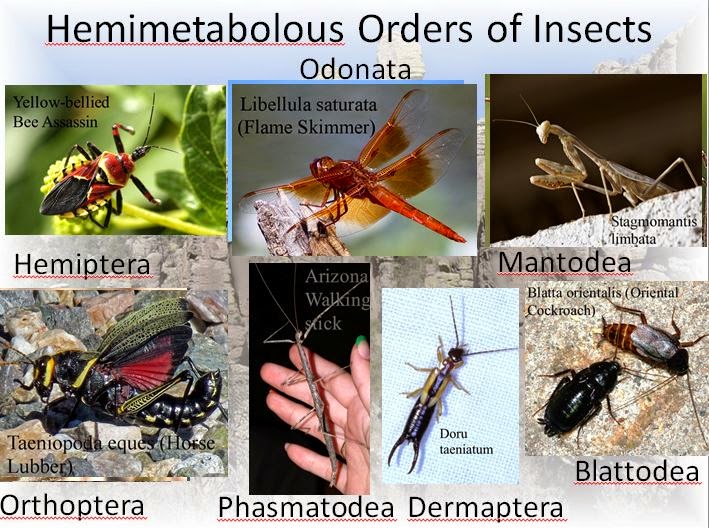 Hemimetabolous Orders of Insects

Odonata

Yellow-bellied Bee Assassin

Libellula saturata (Flame Skimmer)

Stagmomantis limbata

Hemiptera

Mantodea

Arizona Walking stick

Blatta orientalis (Oriental Cockroach)

Taeniopoda eques (Horse Lubber)

Doru taeniatum

Blattodea

Orthoptera

Phasmatodea

Dermaptera